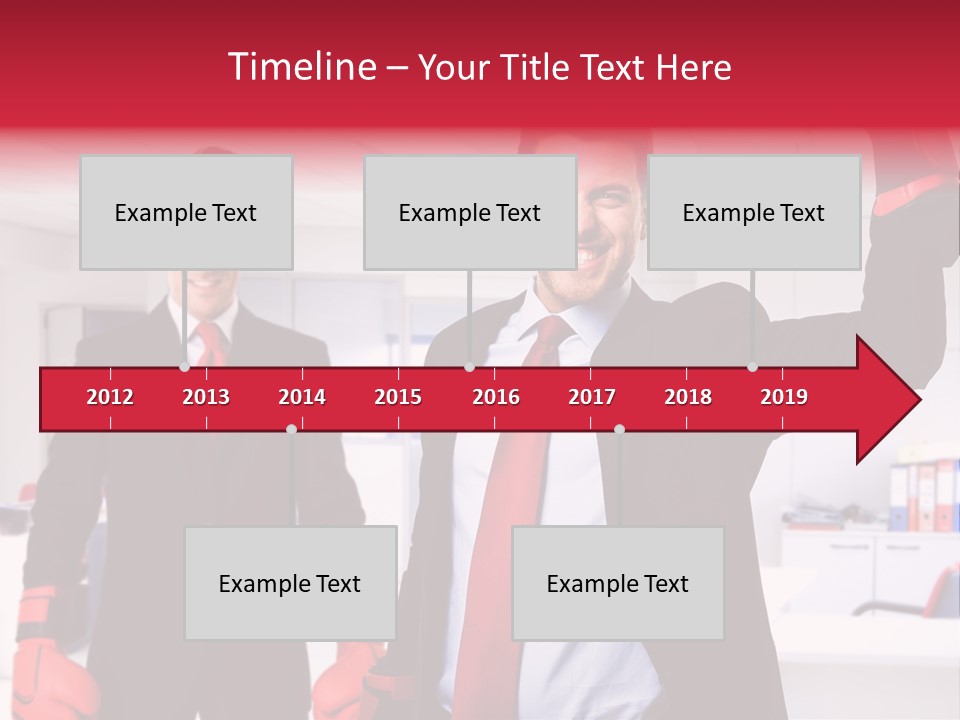 Timeline – Your Title Text Here

Example Text

Example Text

Example Text

2012 2013 2014 2015 2016 2017 2018 2019

Example Text

Example Text